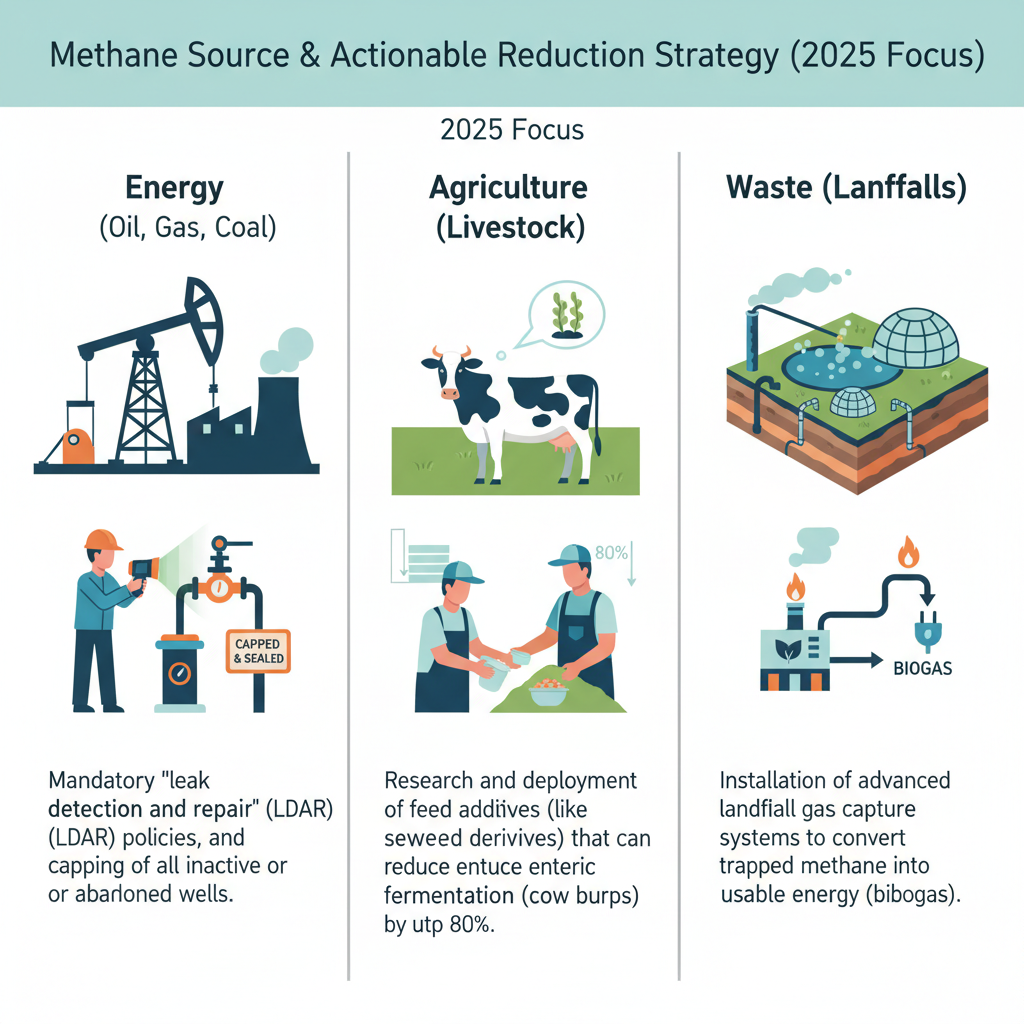 Methane Source & Actionable Reduction Strategy (2025 Focus)

2025 Focus

Energy
(Oil, Gas, Coal)

CAPPED & SEALED

Mandatory "leak detection and repair" (LDAR) (LDAR) policies, and capping of all inactive or or abarloned wells.

Agriculture
(Livestock)

80%

Research and deployment of feed additives (like seweed derivives) that can reduce entuce enteric fermentation (cow burps) by utp 80%.

Waste (Lanffalls)

BIOGAS

Installation of advanced landfiall gas capture systems to convert trapped methane into usable energy (bibogas).